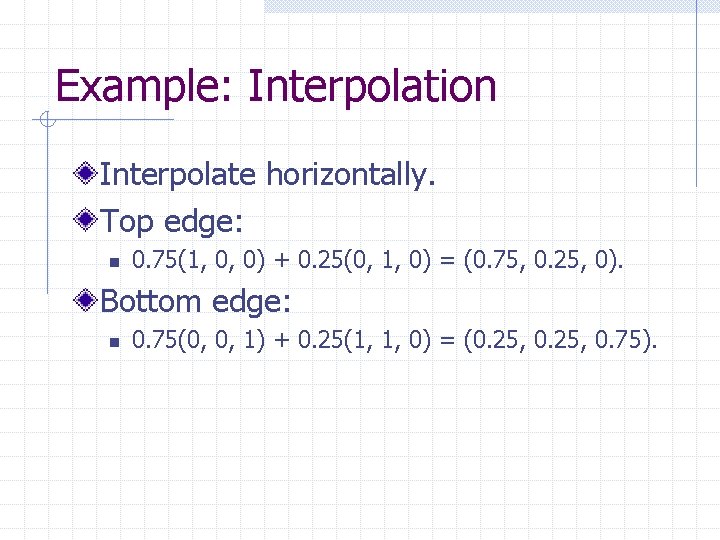 Example: Interpolation

Interpolate horizontally.

Top edge:

$0.75(1, 0, 0) + 0.25(0, 1, 0) = (0.75, 0.25, 0)$.

Bottom edge:

$0.75(0, 0, 1) + 0.25(1, 1, 0) = (0.25, 0.25, 0.75)$.